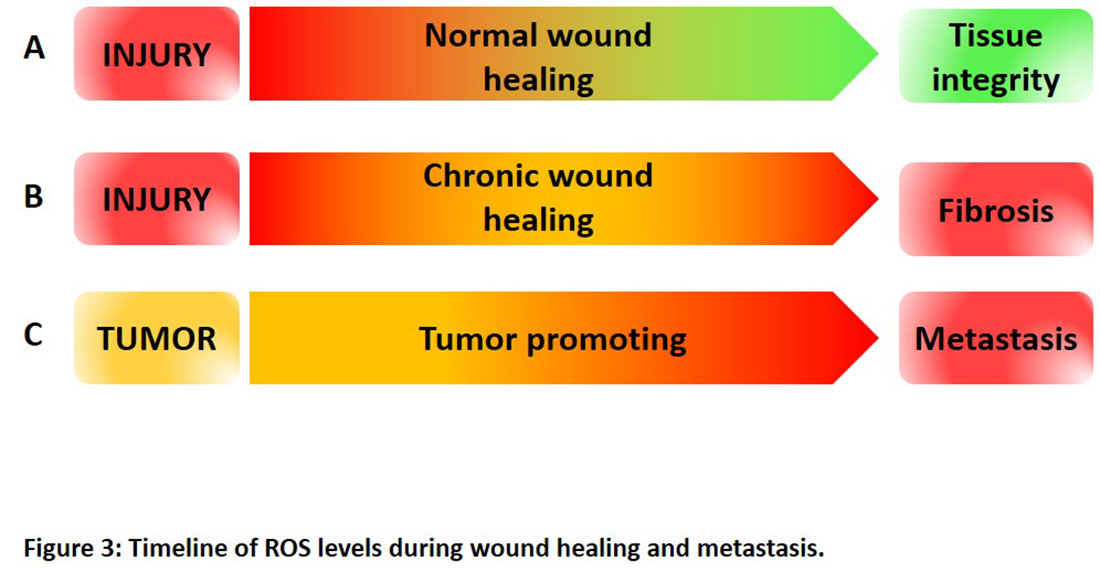 A INJURY Normal wound healing Tissue integrity

B INJURY Chronic wound healing Fibrosis

C TUMOR Tumor promoting Metastasis

Figure 3: Timeline of ROS levels during wound healing and metastasis.